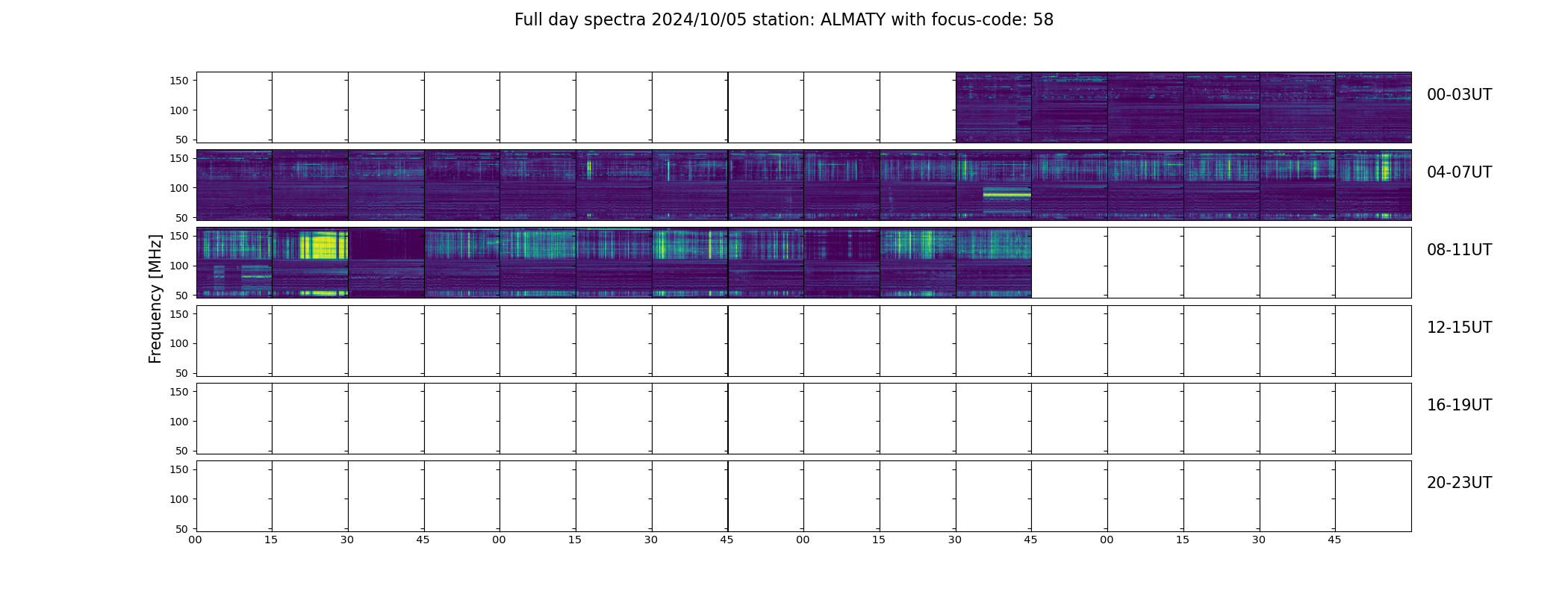 Full day spectra 2024/10/05 station: ALMATY with focus-code: 58

Frequency [MHz]

150
100
50
00-03UT

150
100
50
04-07UT

150
100
50
08-11UT

150
100
50
12-15UT

150
100
50
16-19UT

150
100
50
20-23UT

00 15 30 45 00 15 30 45 00 15 30 45 00 15 30 45